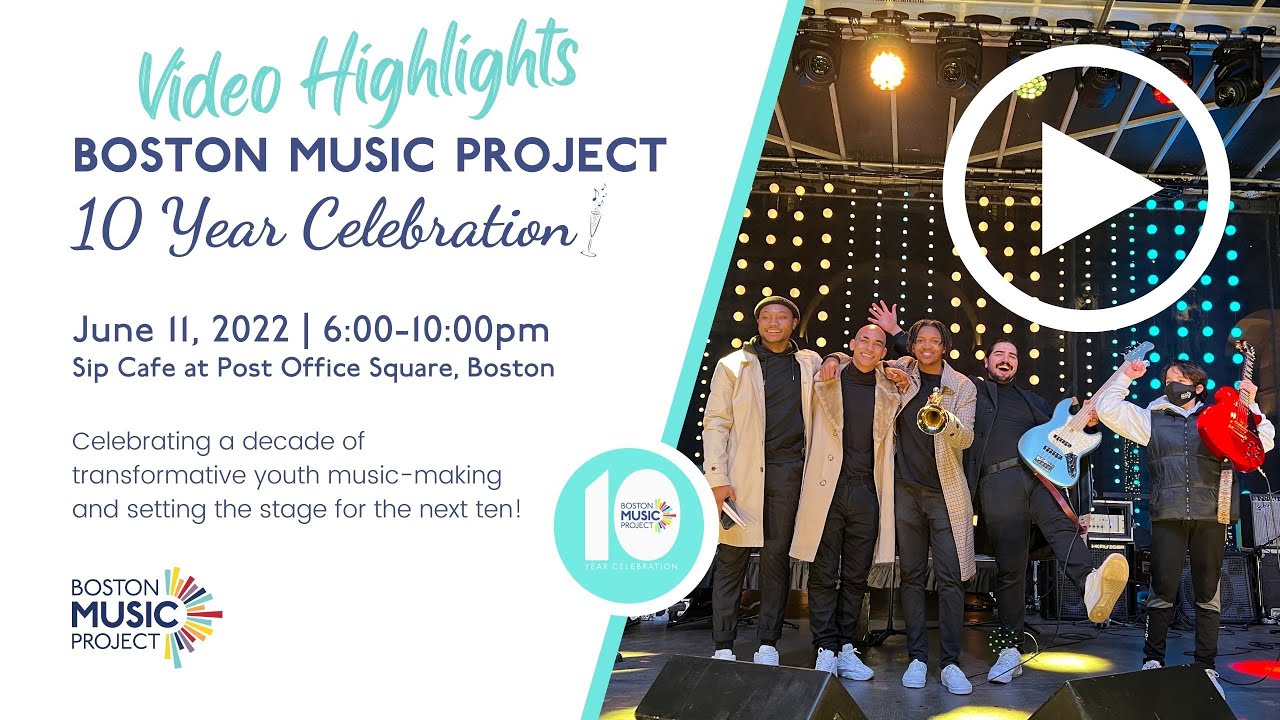 Video Highlights

BOSTON MUSIC PROJECT

10 Year Celebration

June 11, 2022 | 6:00-10:00pm

Sip Cafe at Post Office Square, Boston

Celebrating a decade of transformative youth music-making and setting the stage for the next ten!

BOSTON MUSIC PROJECT

10 BOSTON MUSIC PROJECT YEAR CELEBRATION